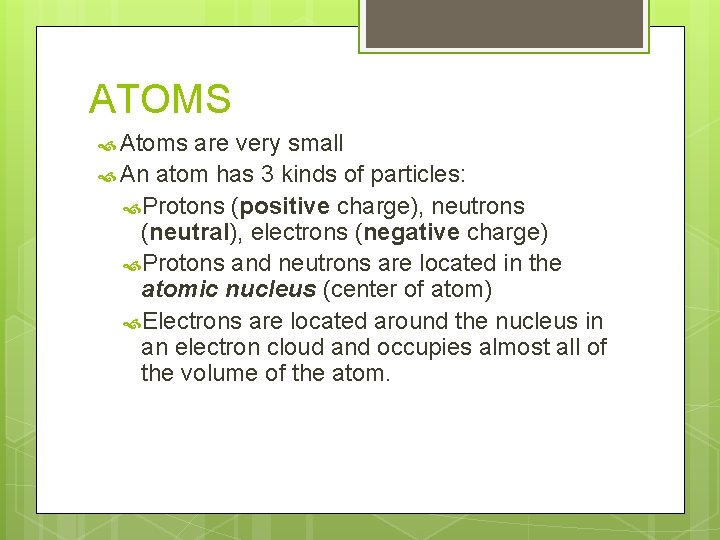 ATOMS

Atoms are very small

An atom has 3 kinds of particles:

Protons (positive charge), neutrons (neutral), electrons (negative charge)

Protons and neutrons are located in the atomic nucleus (center of atom)

Electrons are located around the nucleus in an electron cloud and occupies almost all of the volume of the atom.